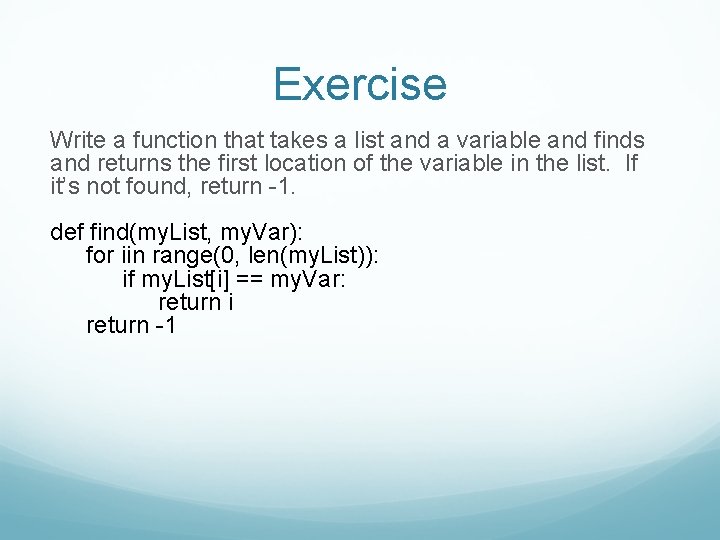 Exercise

Write a function that takes a list and a variable and finds and returns the first location of the variable in the list. If it's not found, return -1.

def find(myList, myVar):
    for iin range(0, len(myList)):
        if myList[i] == myVar:
            return i
    return -1